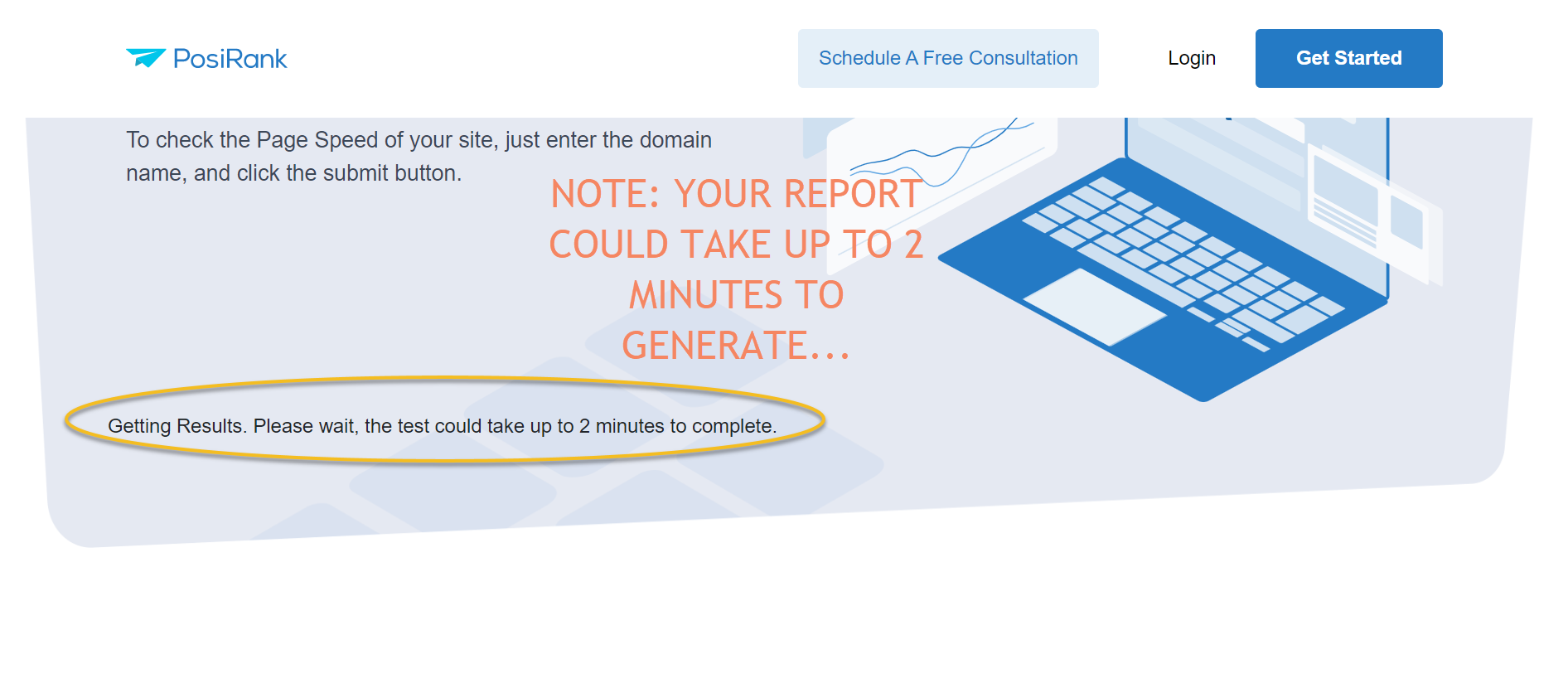 PosiRank

Schedule A Free Consultation

Login

Get Started

To check the Page Speed of your site, just enter the domain name, and click the submit button.

NOTE: YOUR REPORT COULD TAKE UP TO 2 MINUTES TO GENERATE...

Getting Results. Please wait, the test could take up to 2 minutes to complete.